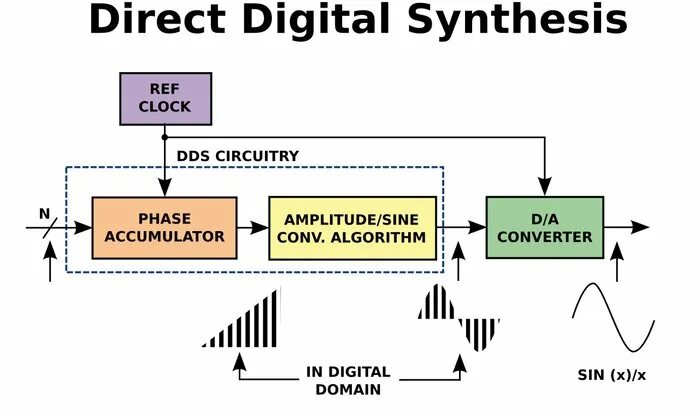 Direct Digital Synthesis

REF CLOCK

DDS CIRCUITRY

N

PHASE ACCUMULATOR

AMPLITUDE/SINE CONV. ALGORITHM

D/A CONVERTER

IN DIGITAL DOMAIN

SIN (x)/x